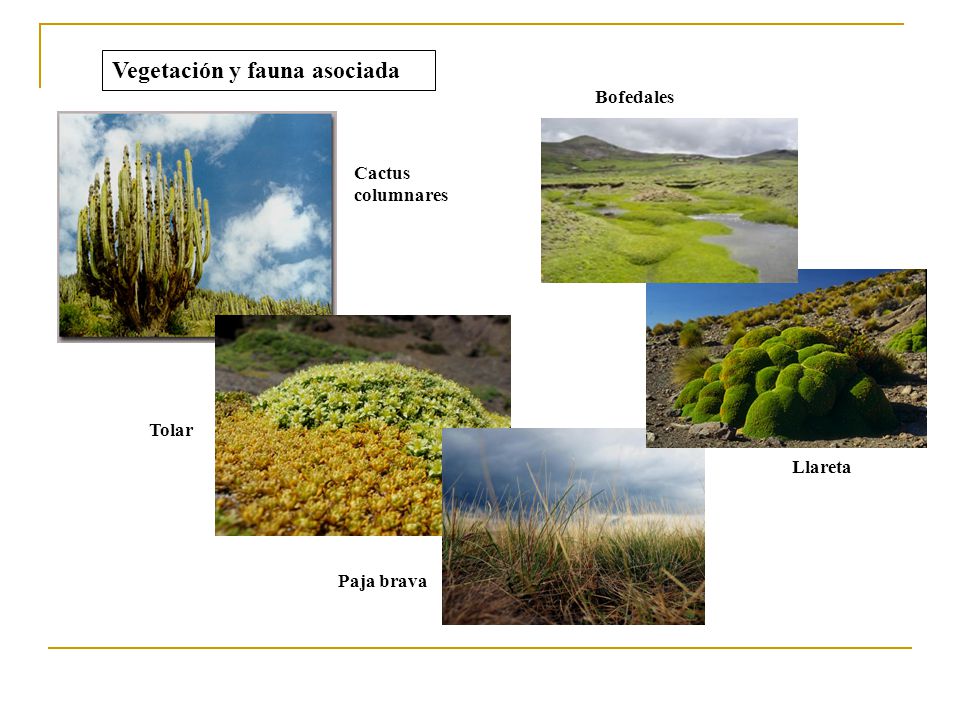 Vegetación y fauna asociada

Bofedales

Cactus columnares

Tolar

Llareta

Paja brava